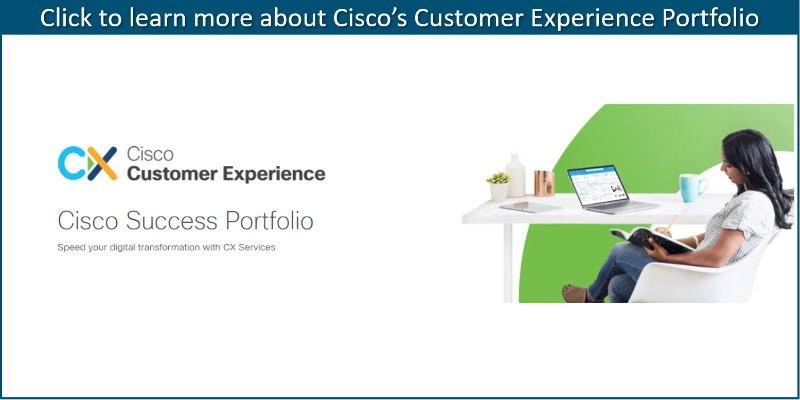 Click to learn more about Cisco's Customer Experience Portfolio

CX Cisco Customer Experience

Cisco Success Portfolio

Speed your digital transformation with CX Services